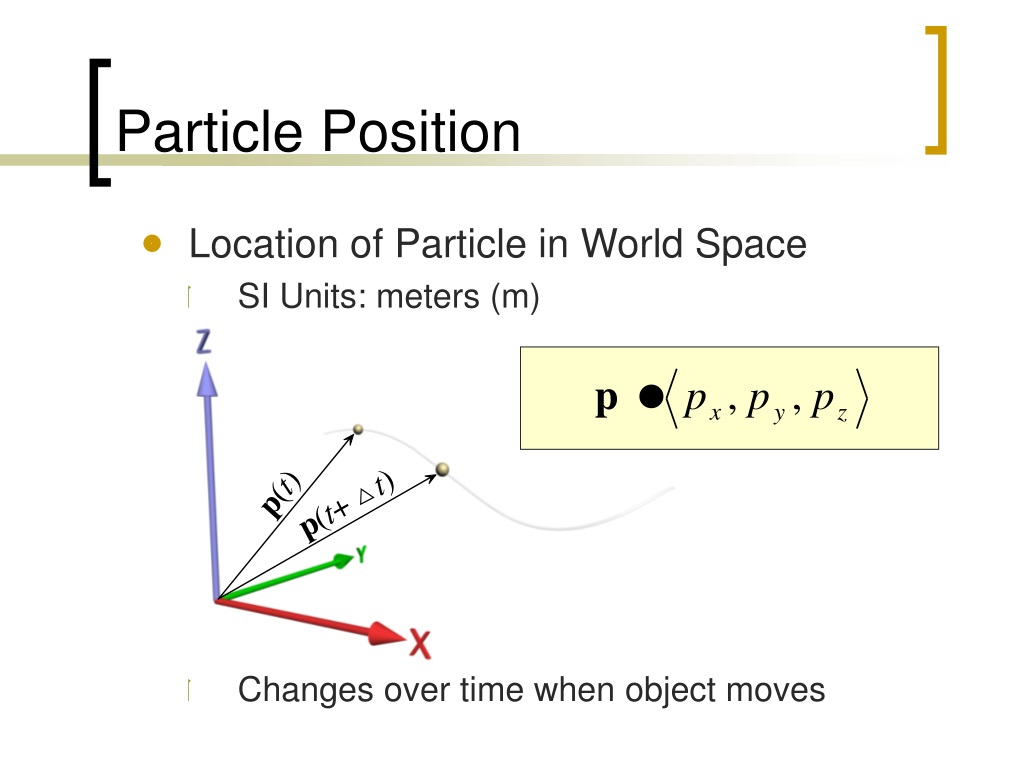 Particle Position

Location of Particle in World Space

SI Units: meters (m)

Z

$\mathbf{p} \bullet \langle p_x, p_y, p_z \rangle$

$\mathbf{p}(t)$

$\mathbf{p}(t+\triangle t)$

Y

X

Changes over time when object moves